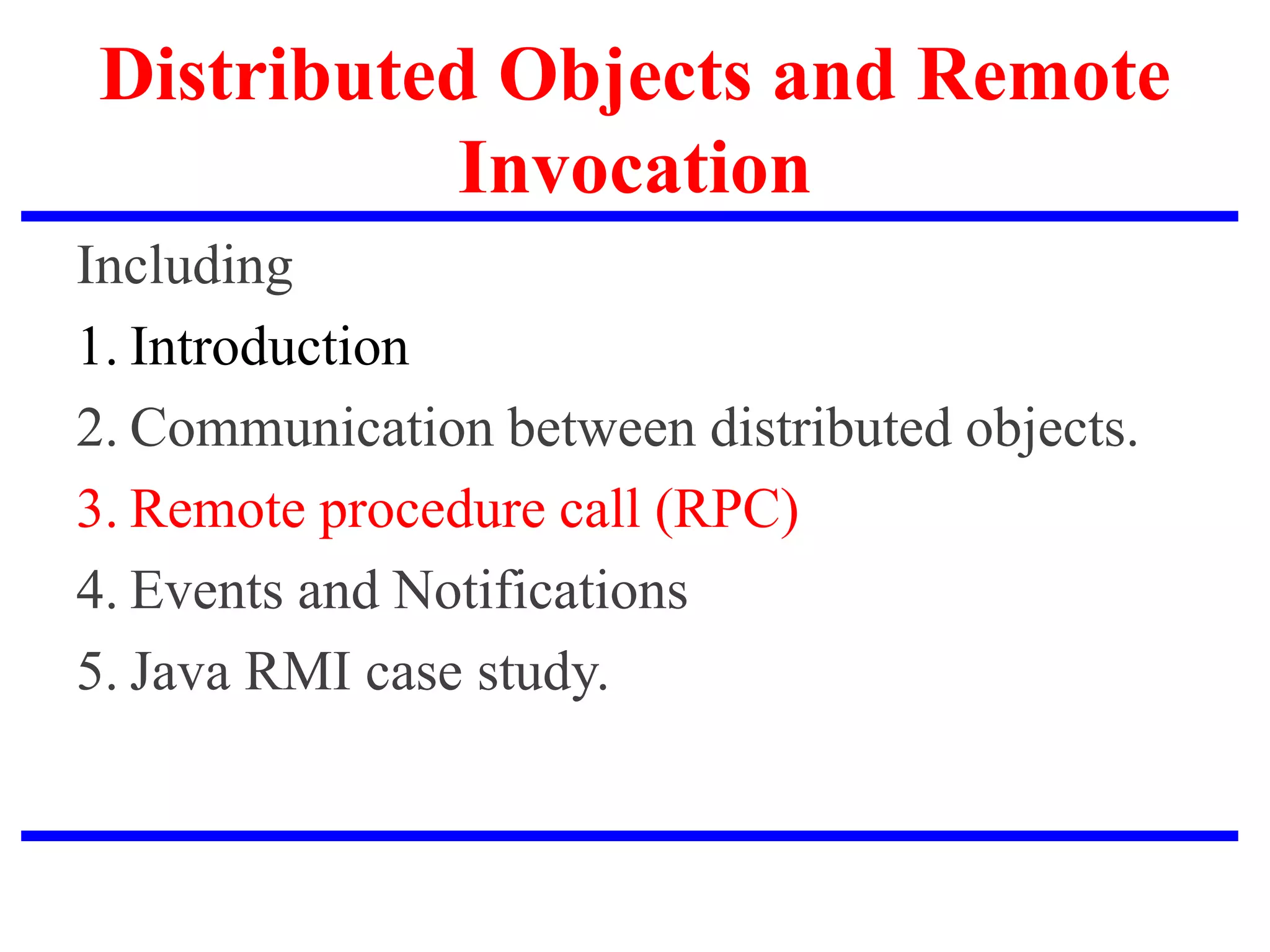 Distributed Objects and Remote Invocation

Including

1. Introduction

2. Communication between distributed objects.

3. Remote procedure call (RPC)

4. Events and Notifications

5. Java RMI case study.